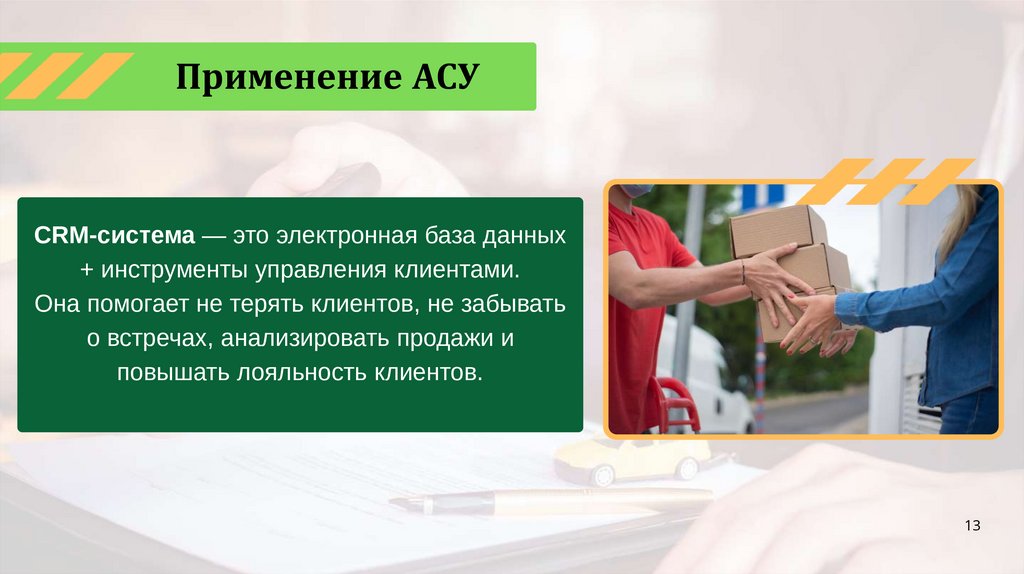 Применение АСУ

CRM-система — это электронная база данных + инструменты управления клиентами. Она помогает не терять клиентов, не забывать о встречах, анализировать продажи и повышать лояльность клиентов.

13